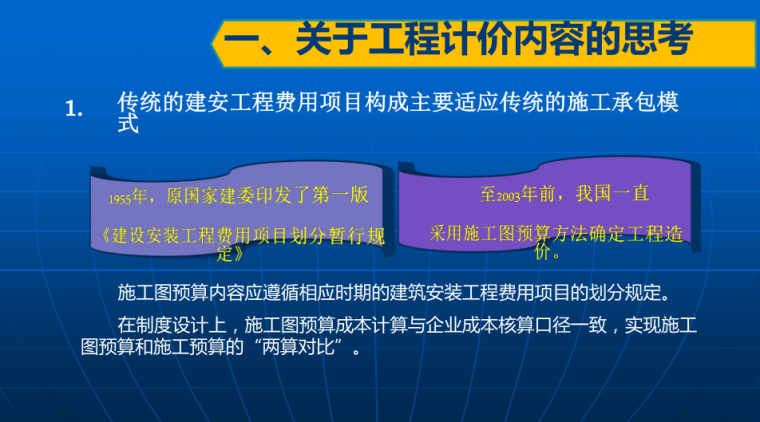 一、关于工程计价内容的思考

1. 传统的建安工程费用项目构成主要适应传统的施工承包模式

1955年，原国家建委印发了第一版

《建设安装工程费用项目划分暂行规定》

至2003年前，我国一直

采用施工图预算方法确定工程造价。

施工图预算内容应遵循相应时期的建筑安装工程费用项目的划分规定。

在制度设计上，施工图预算成本计算与企业成本核算口径一致，实现施工图预算和施工预算的“两算对比”。